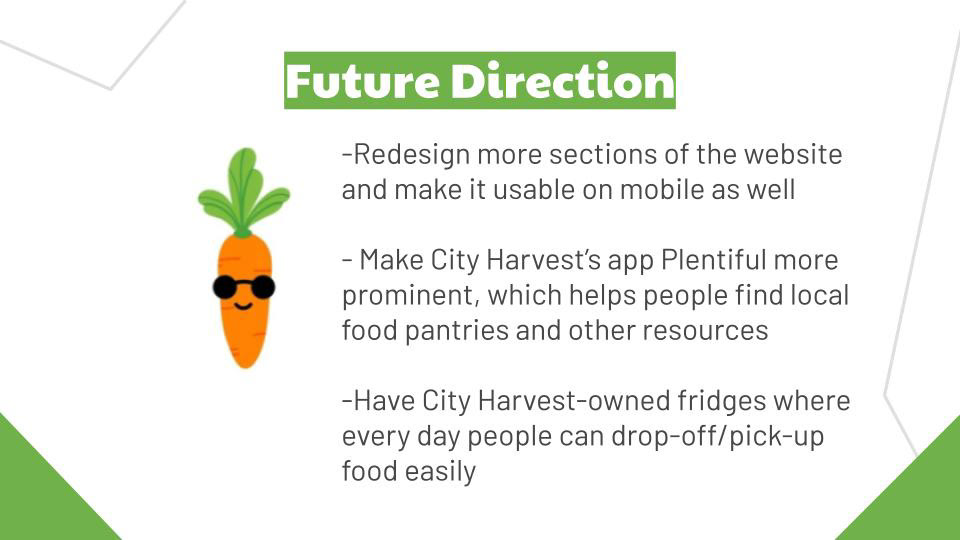 Future Direction

-Redesign more sections of the website and make it usable on mobile as well

- Make City Harvest's app Plentiful more prominent, which helps people find local food pantries and other resources

-Have City Harvest-owned fridges where every day people can drop-off/pick-up food easily